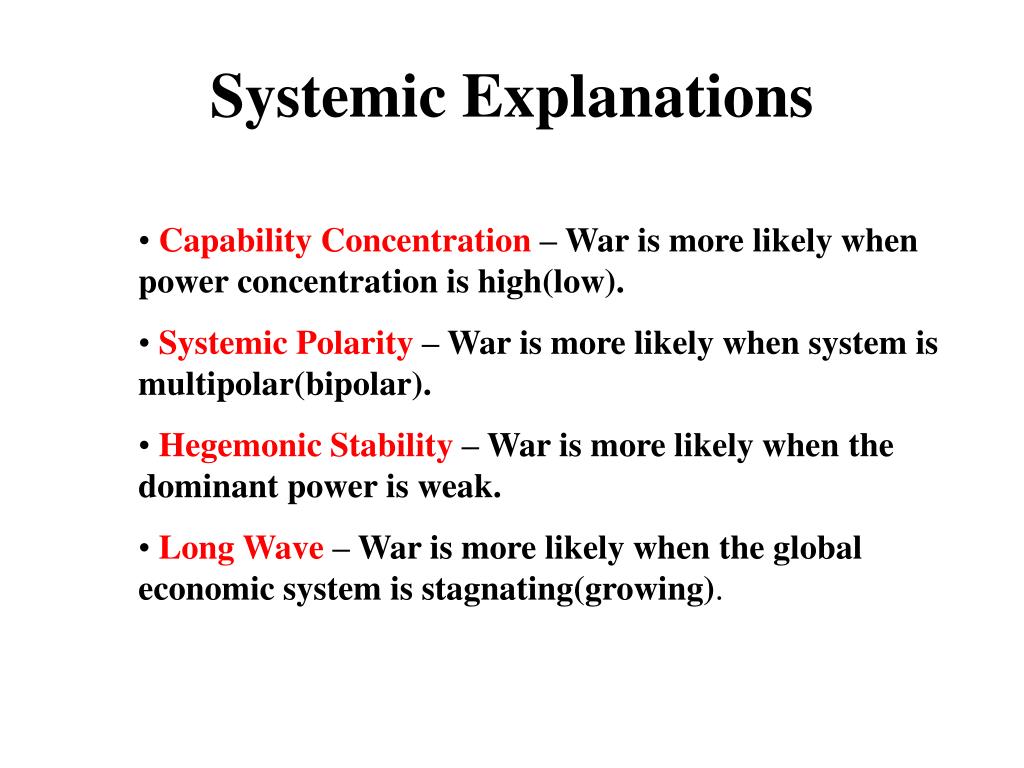 Systemic Explanations

• Capability Concentration – War is more likely when power concentration is high(low).

• Systemic Polarity – War is more likely when system is multipolar(bipolar).

• Hegemonic Stability – War is more likely when the dominant power is weak.

• Long Wave – War is more likely when the global economic system is stagnating(growing).